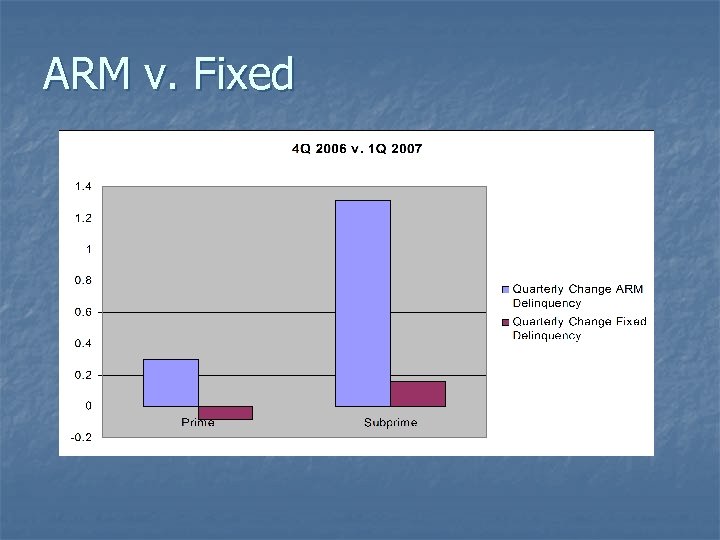 ARM v. Fixed

4Q 2006 v. 1Q 2007

1.4
1.2
1
0.8
0.6
0.4
0.2
0
-0.2

Prime
Subprime

Quarterly Change ARM Delinquency
Quarterly Change Fixed Delinquency